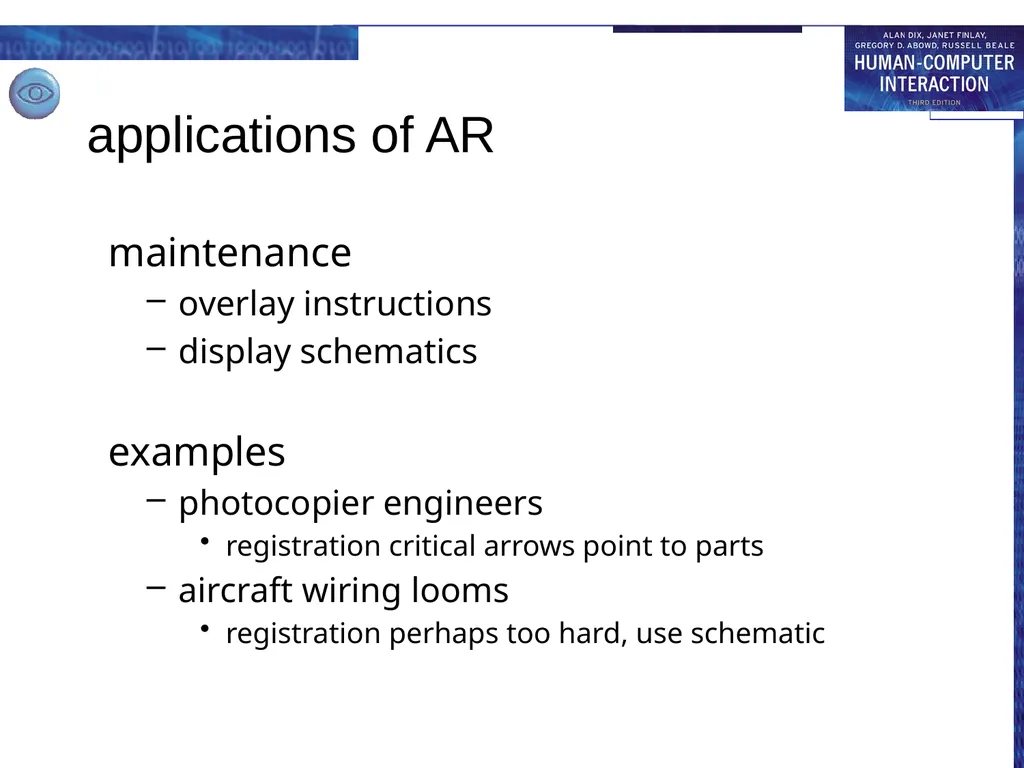 ALAN DIX, JANET FINLAY, GREGORY D. ABOWD, RUSSELL BEALE
HUMAN-COMPUTER INTERACTION
THIRD EDITION

applications of AR

maintenance

– overlay instructions
– display schematics

examples

– photocopier engineers
  • registration critical arrows point to parts
– aircraft wiring looms
  • registration perhaps too hard, use schematic